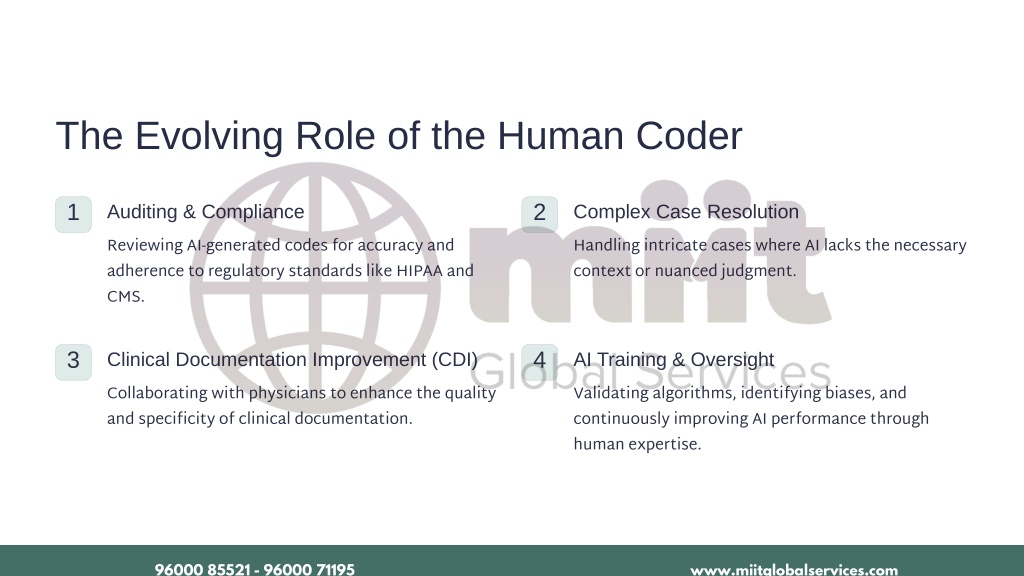 The Evolving Role of the Human Coder

1 Auditing & Compliance

Reviewing AI-generated codes for accuracy and adherence to regulatory standards like HIPAA and CMS.

2 Complex Case Resolution

Handling intricate cases where AI lacks the necessary context or nuanced judgment.

3 Clinical Documentation Improvement (CDI)

Collaborating with physicians to enhance the quality and specificity of clinical documentation.

4 AI Training & Oversight

Validating algorithms, identifying biases, and continuously improving AI performance through human expertise.

miit Global Services

96000 85521 - 96000 71195

www.miitglobalservices.com